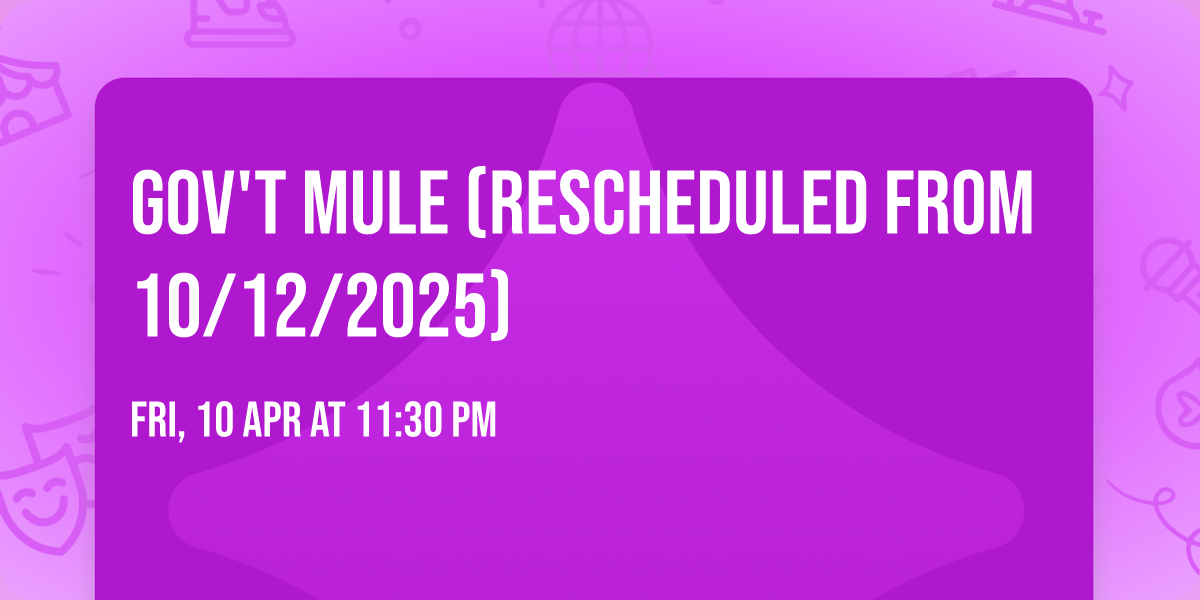 GOV'T MULE (RESCHEDULED FROM 10/12/2025)

FRI, 10 APR AT 11:30 PM